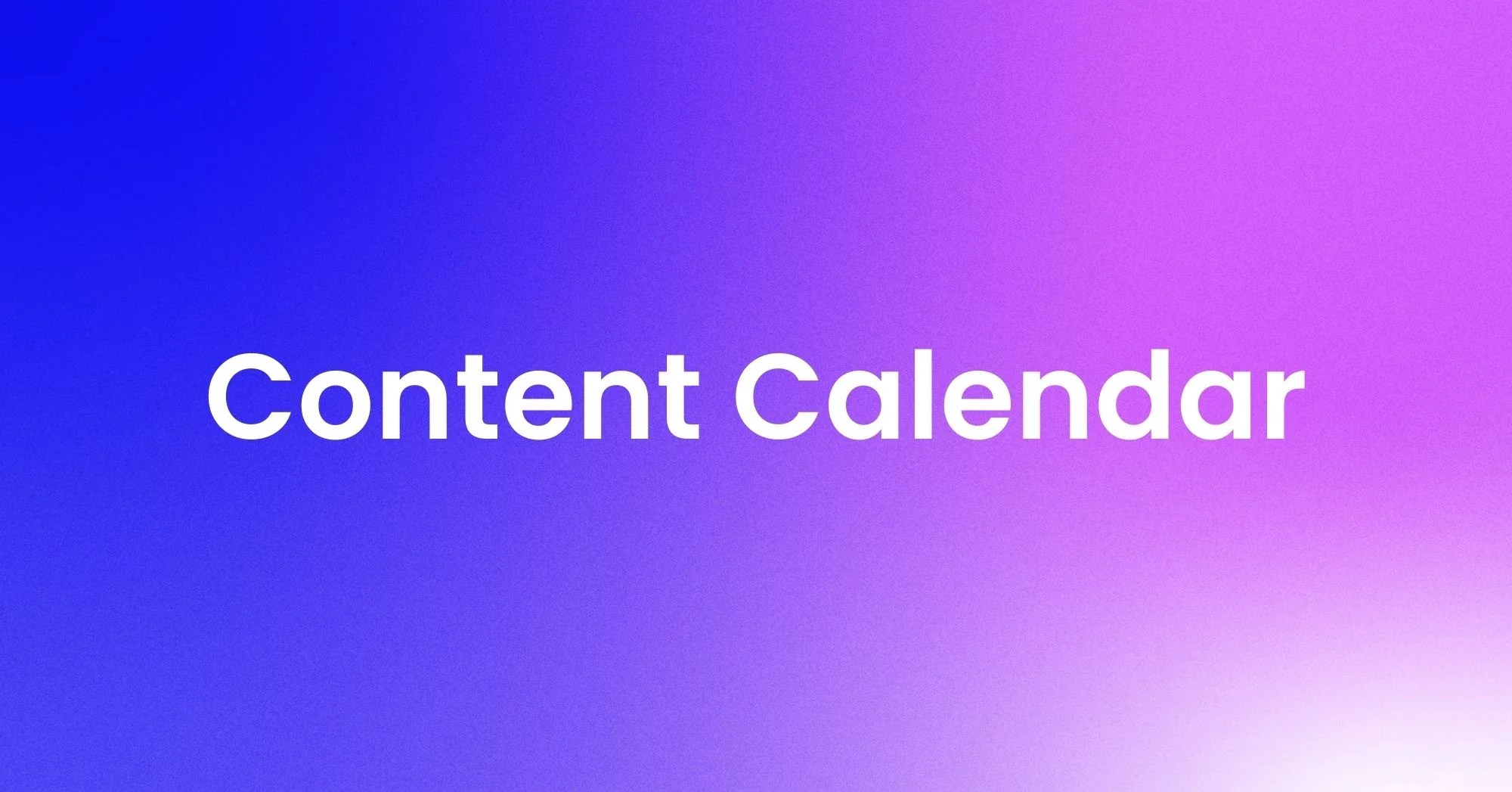 Content Calendar